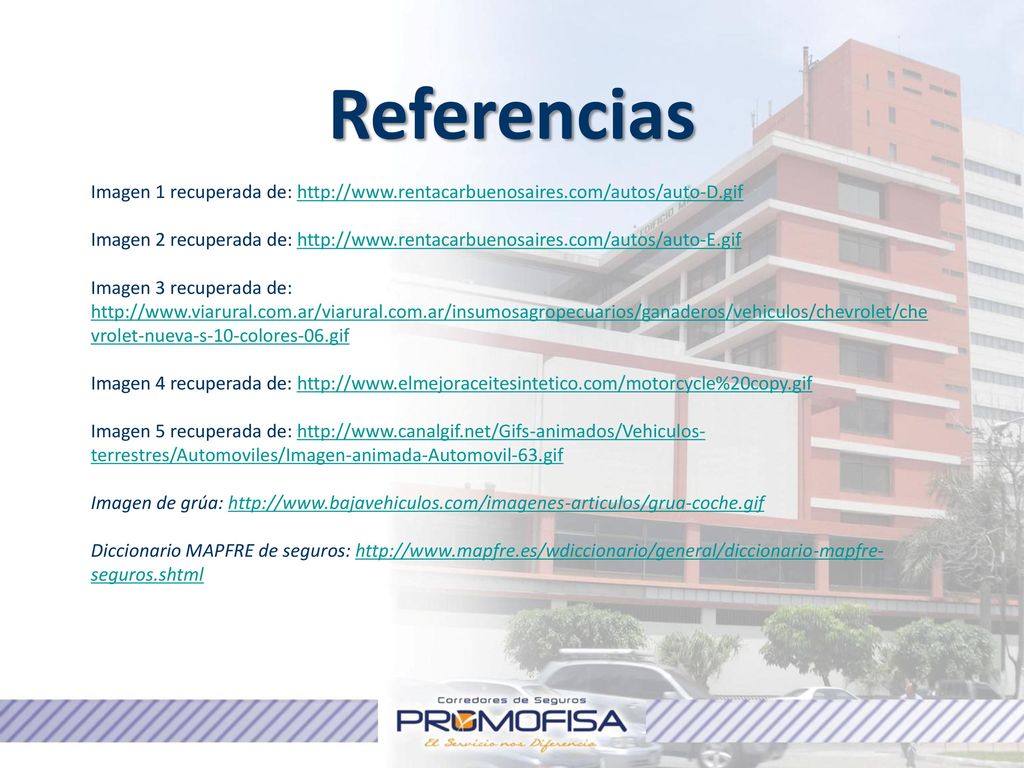 Referencias

Imagen 1 recuperada de: http://www.rentacarbuenosaires.com/autos/auto-D.gif

Imagen 2 recuperada de: http://www.rentacarbuenosaires.com/autos/auto-E.gif

Imagen 3 recuperada de: http://www.viarural.com.ar/viarural.com.ar/insumosagropecuarios/ganaderos/vehiculos/chevrolet/chevrolet-nueva-s-10-colores-06.gif

Imagen 4 recuperada de: http://www.elmejoraceitesintetico.com/motorcycle%20copy.gif

Imagen 5 recuperada de: http://www.canalgif.net/Gifs-animados/Vehiculos-terrestres/Automoviles/Imagen-animada-Automovil-63.gif

Imagen de grúa: http://www.bajavehiculos.com/imagenes-articulos/grua-coche.gif

Diccionario MAPFRE de seguros: http://www.mapfre.es/wdiccionario/general/diccionario-mapfre-seguros.shtml

Corredores de Seguros
PROMOFISA
El Servicio nos Diferencia